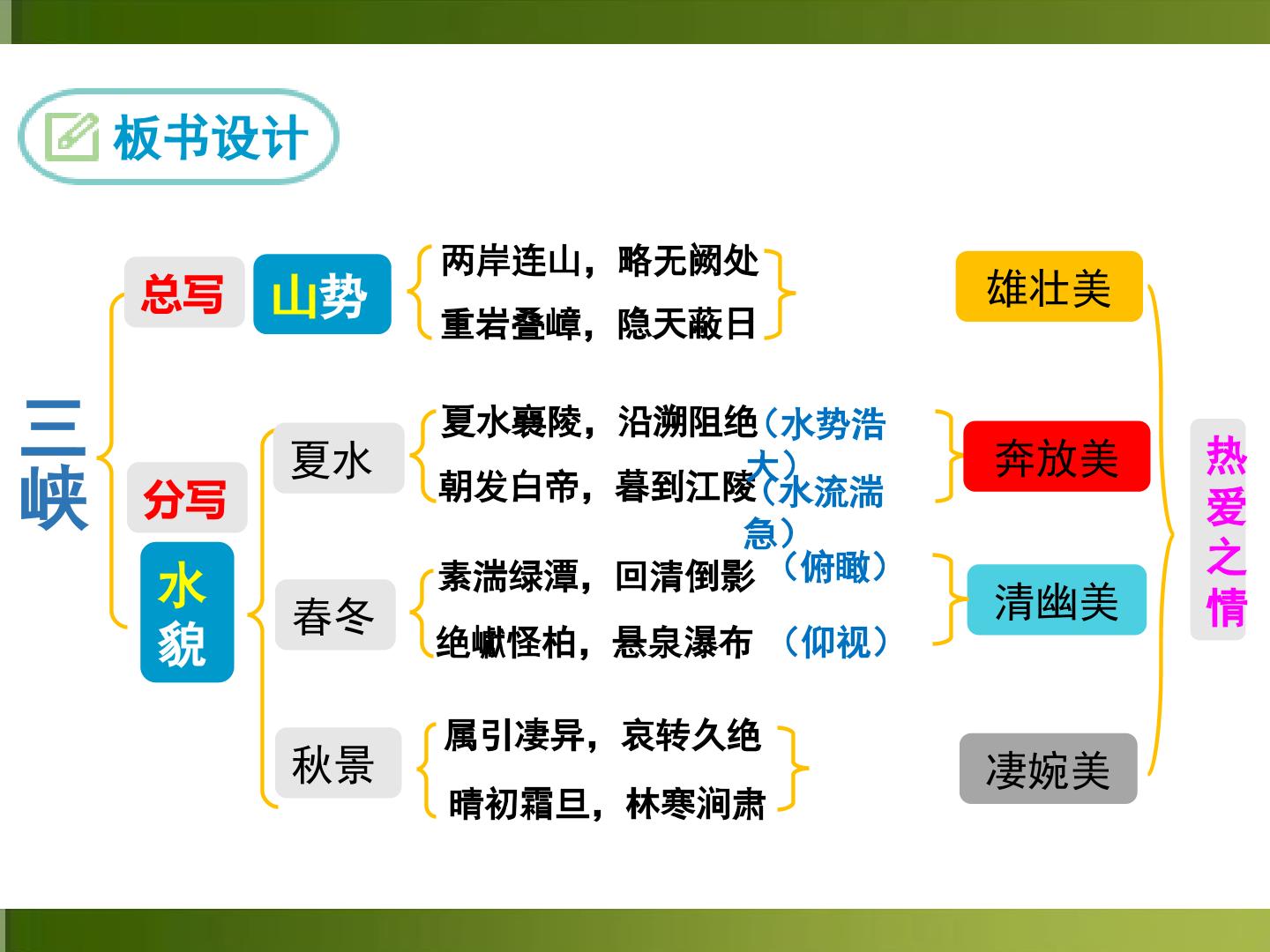 板书设计

三峡

总写

山势

两岸连山，略无阙处

重岩叠嶂，隐天蔽日

雄壮美

分写

水貌

夏水

夏水襄陵，沿溯阻绝（水势浩大）

朝发白帝，暮到江陵（水流湍急）

奔放美

春冬

素湍绿潭，回清倒影（俯瞰）

绝巘怪柏，悬泉瀑布（仰视）

清幽美

秋景

属引凄异，哀转久绝

晴初霜旦，林寒涧肃

凄婉美

热爱之情